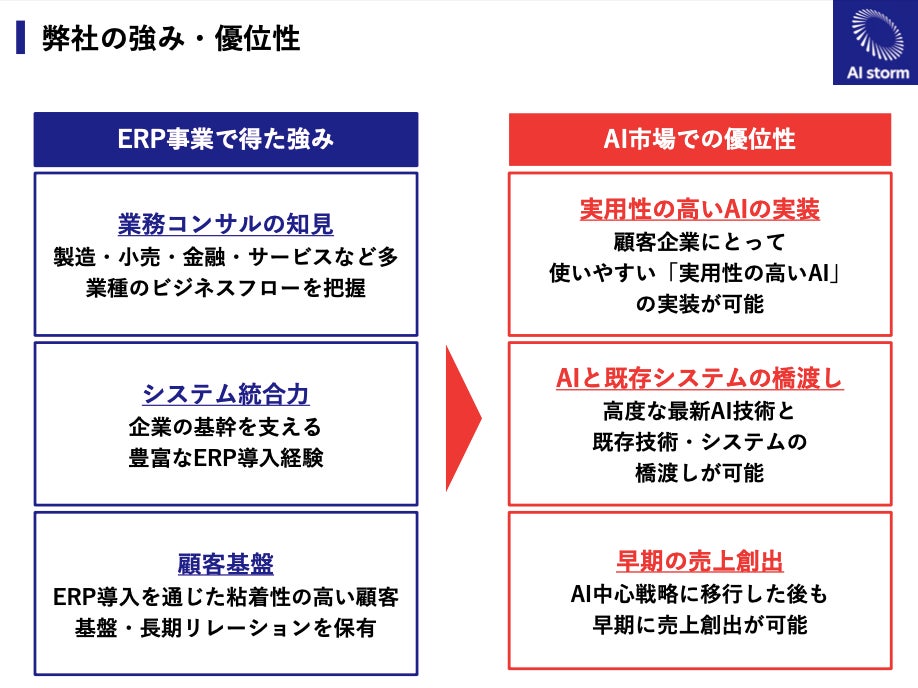 弊社の強み・優位性

AI storm

ERP事業で得た強み

業務コンサルの知見
製造・小売・金融・サービスなど多業種のビジネスフローを把握

システム統合力
企業の基幹を支える豊富なERP導入経験

顧客基盤
ERP導入を通じた粘着性の高い顧客基盤・長期リレーションを保有

AI市場での優位性

実用性の高いAIの実装
顧客企業にとって使いやすい「実用性の高いAI」の実装が可能

AIと既存システムの橋渡し
高度な最新AI技術と既存技術・システムの橋渡しが可能

早期の売上創出
AI中心戦略に移行した後も早期に売上創出が可能